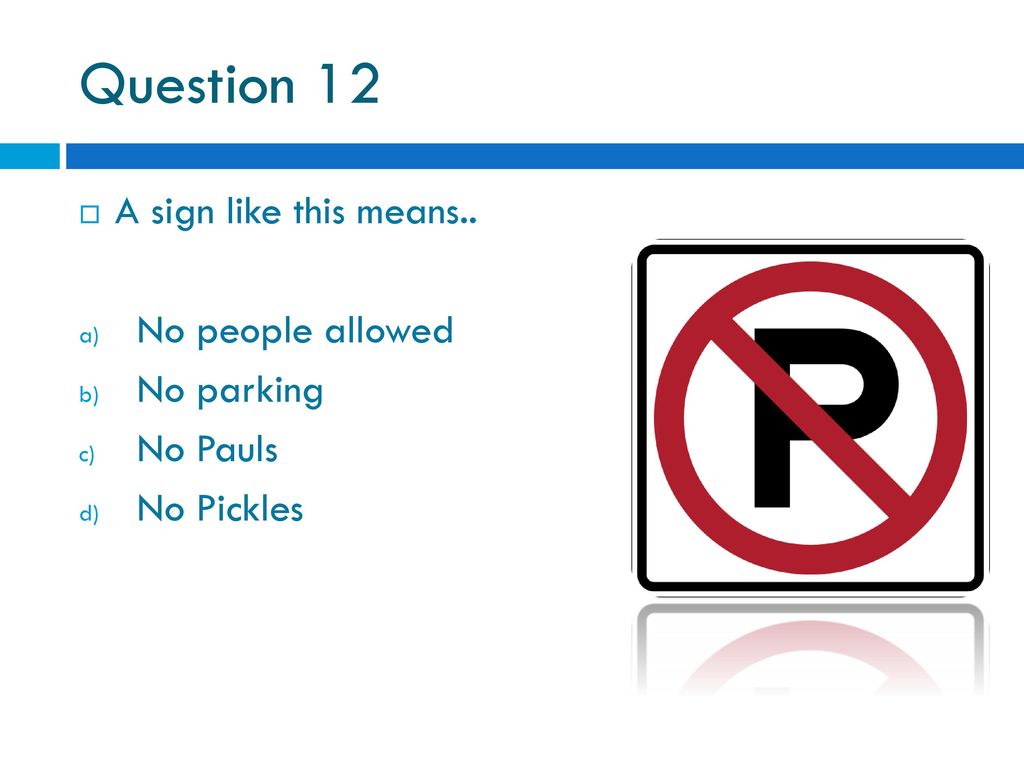 Question 12

A sign like this means..

a) No people allowed
b) No parking
c) No Pauls
d) No Pickles

P